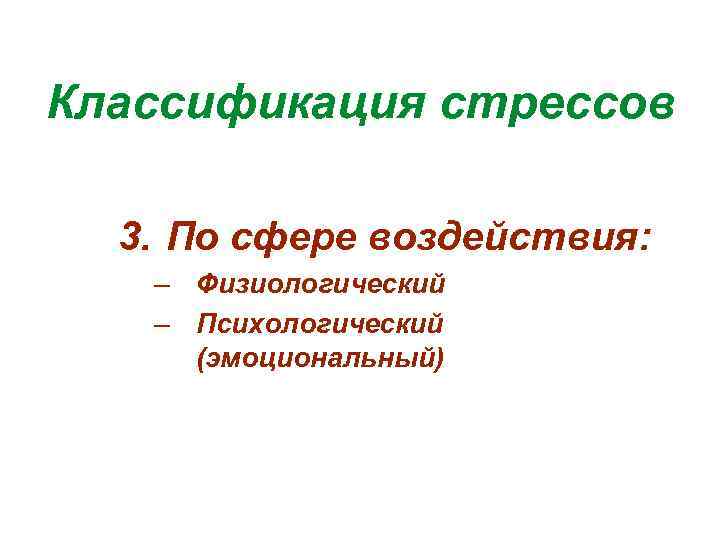 Классификация стрессов

3. По сфере воздействия:

– Физиологический
– Психологический (эмоциональный)